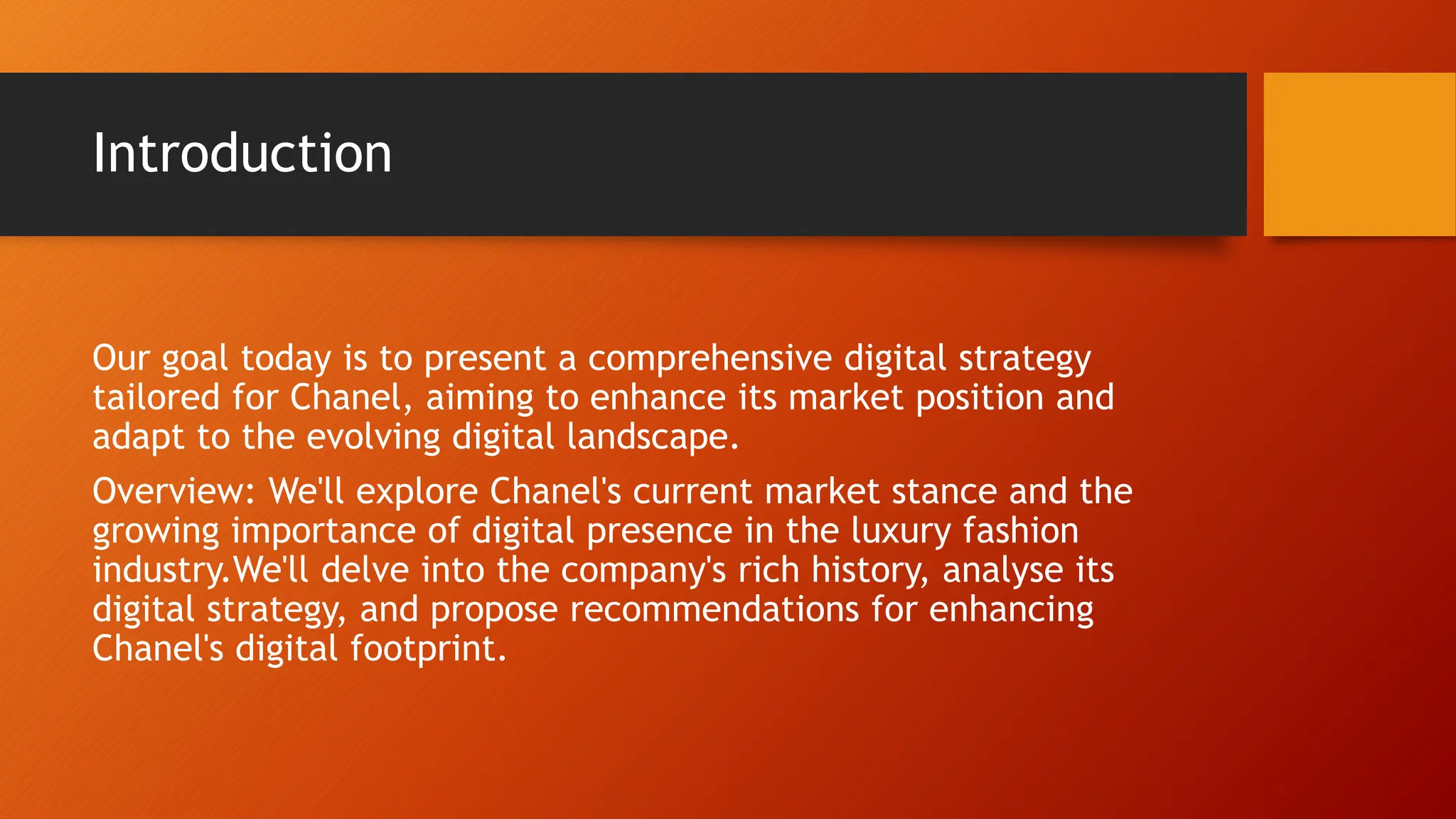 Introduction

Our goal today is to present a comprehensive digital strategy tailored for Chanel, aiming to enhance its market position and adapt to the evolving digital landscape.

Overview: We'll explore Chanel's current market stance and the growing importance of digital presence in the luxury fashion industry.We'll delve into the company's rich history, analyse its digital strategy, and propose recommendations for enhancing Chanel's digital footprint.